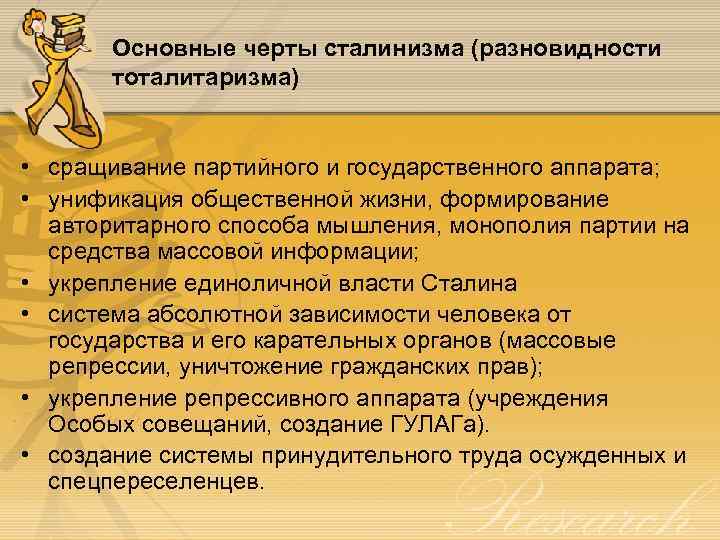 Основные черты сталинизма (разновидности тоталитаризма)

• сращивание партийного и государственного аппарата;
• унификация общественной жизни, формирование авторитарного способа мышления, монополия партии на средства массовой информации;
• укрепление единоличной власти Сталина
• система абсолютной зависимости человека от государства и его карательных органов (массовые репрессии, уничтожение гражданских прав);
• укрепление репрессивного аппарата (учреждения Особых совещаний, создание ГУЛАГа).
• создание системы принудительного труда осужденных и спецпереселенцев.

Research